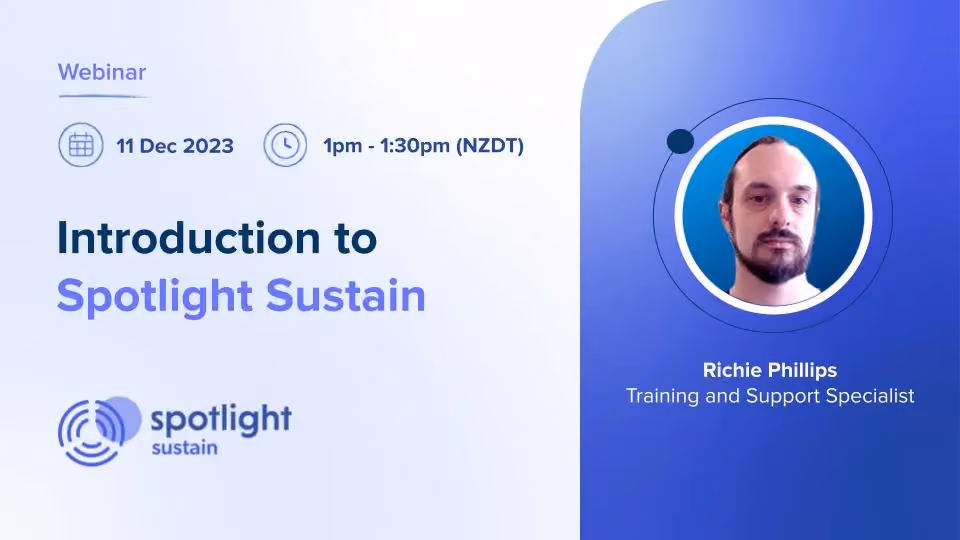 Webinar

11 Dec 2023

1pm - 1:30pm (NZDT)

Introduction to Spotlight Sustain

spotlight sustain

Richie Phillips
Training and Support Specialist